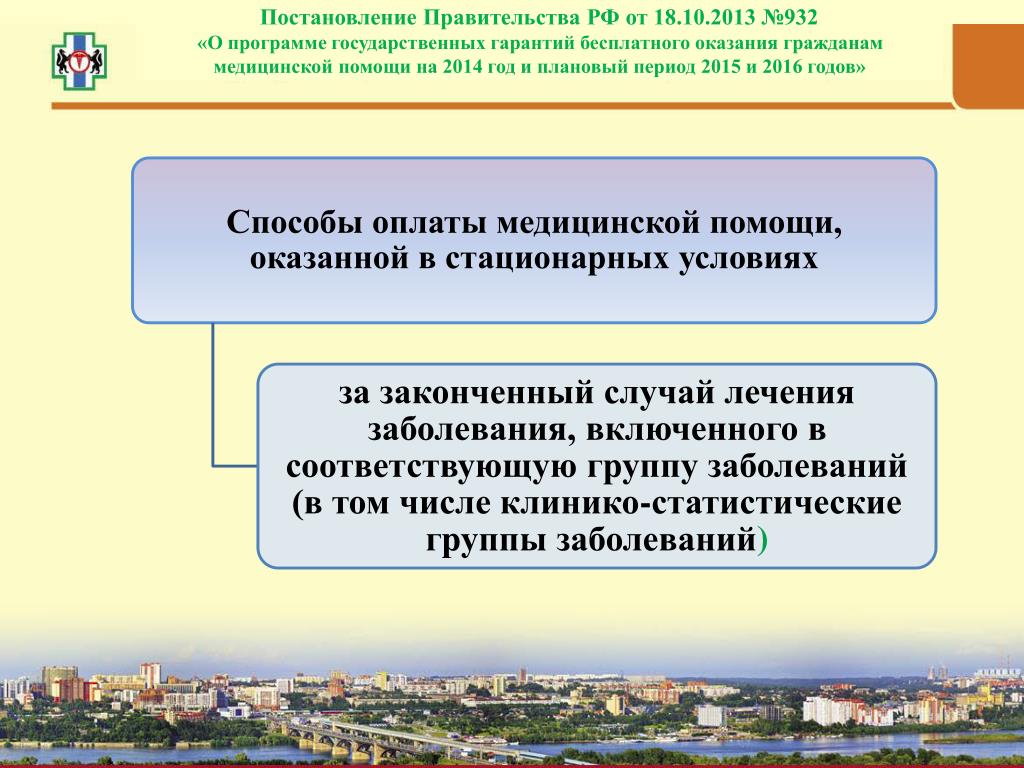 Постановление Правительства РФ от 18.10.2013 №932
«О программе государственных гарантий бесплатного оказания гражданам медицинской помощи на 2014 год и плановый период 2015 и 2016 годов»

Способы оплаты медицинской помощи, оказанной в стационарных условиях

за законченный случай лечения заболевания, включенного в соответствующую группу заболеваний (в том числе клинико-статистические группы заболеваний)